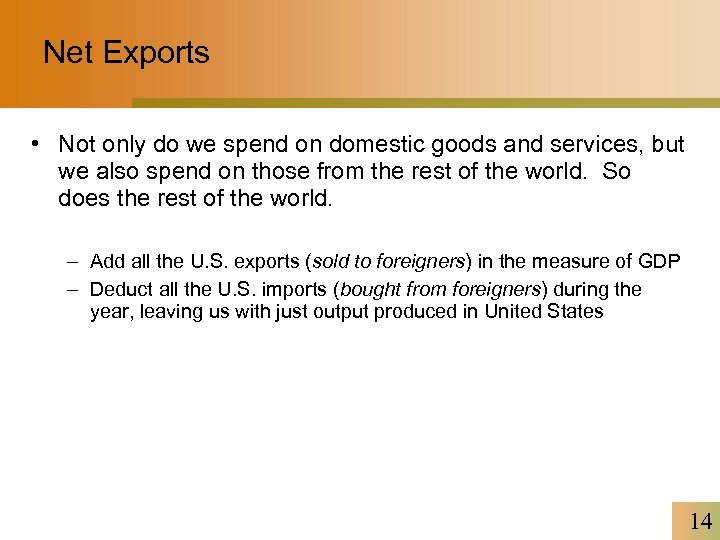 Net Exports

• Not only do we spend on domestic goods and services, but we also spend on those from the rest of the world. So does the rest of the world.

– Add all the U.S. exports (sold to foreigners) in the measure of GDP

– Deduct all the U.S. imports (bought from foreigners) during the year, leaving us with just output produced in United States

14